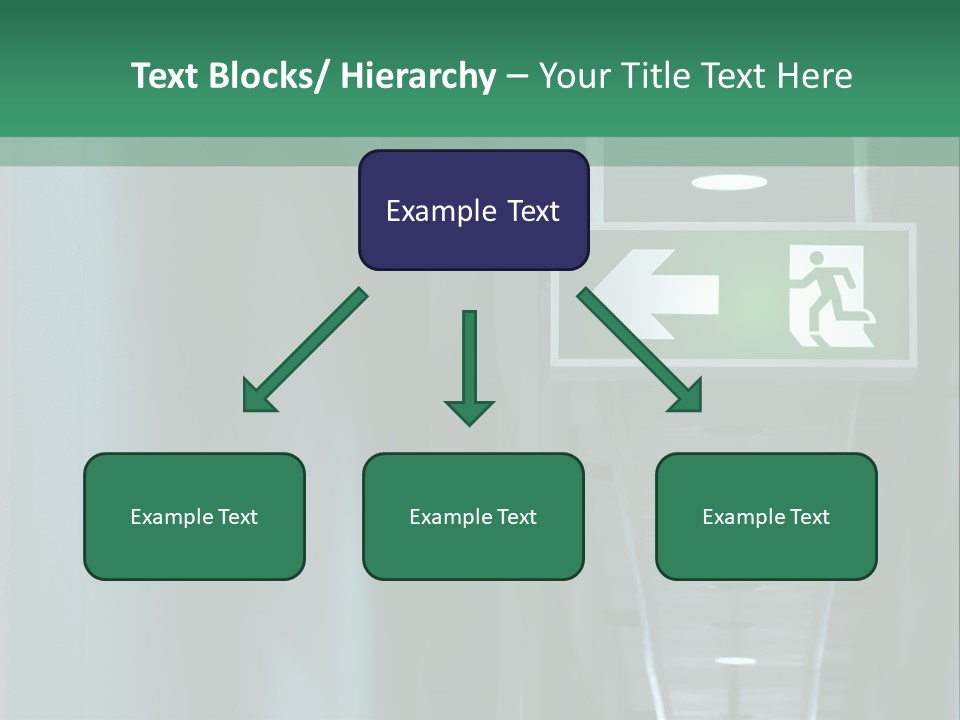 Text Blocks/ Hierarchy – Your Title Text Here

Example Text

Example Text

Example Text

Example Text